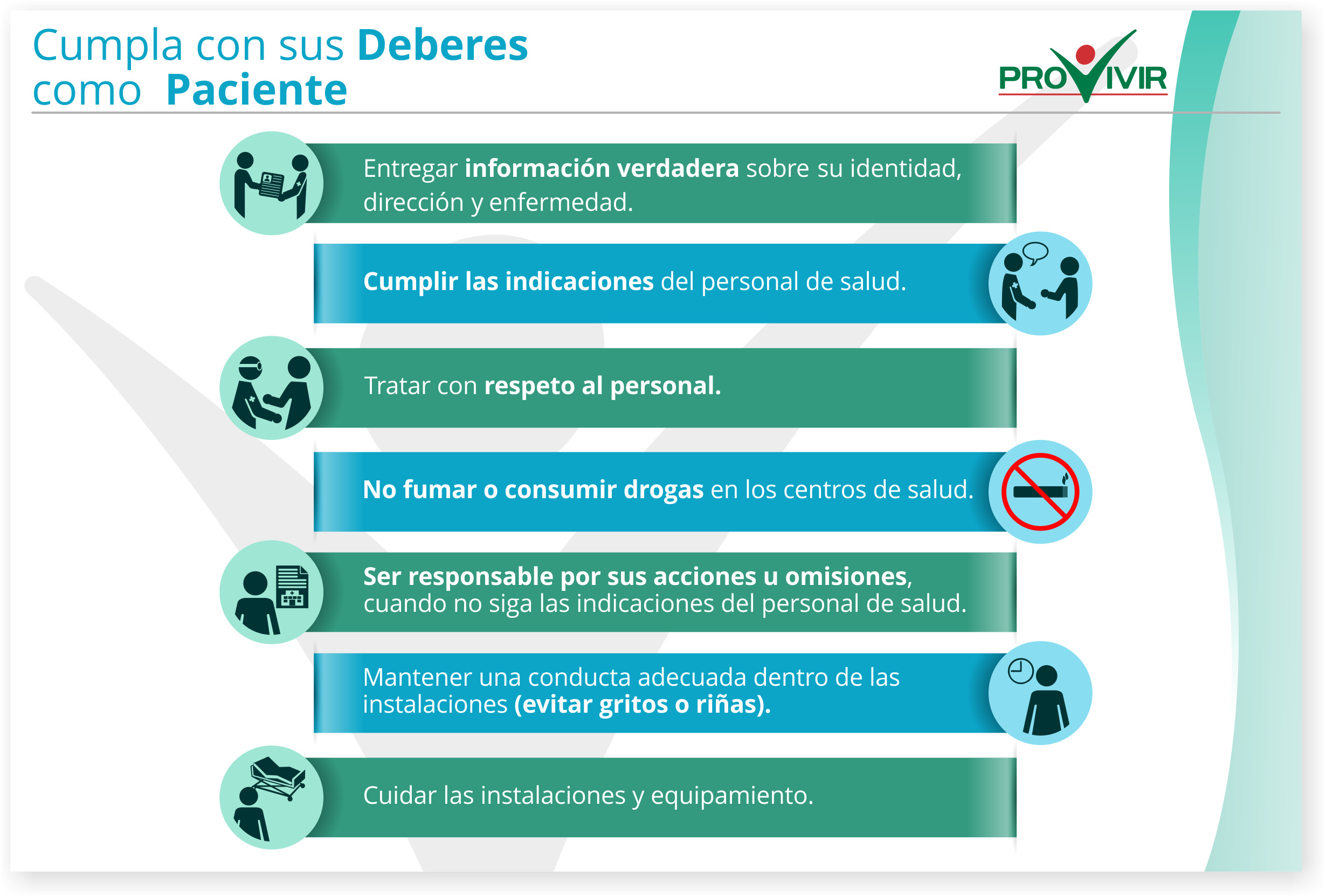 Cumpla con sus Deberes como Paciente

PROVIVIR

Entregar información verdadera sobre su identidad, dirección y enfermedad.

Cumplir las indicaciones del personal de salud.

Tratar con respeto al personal.

No fumar o consumir drogas en los centros de salud.

Ser responsable por sus acciones u omisiones, cuando no siga las indicaciones del personal de salud.

Mantener una conducta adecuada dentro de las instalaciones (evitar gritos o riñas).

Cuidar las instalaciones y equipamiento.